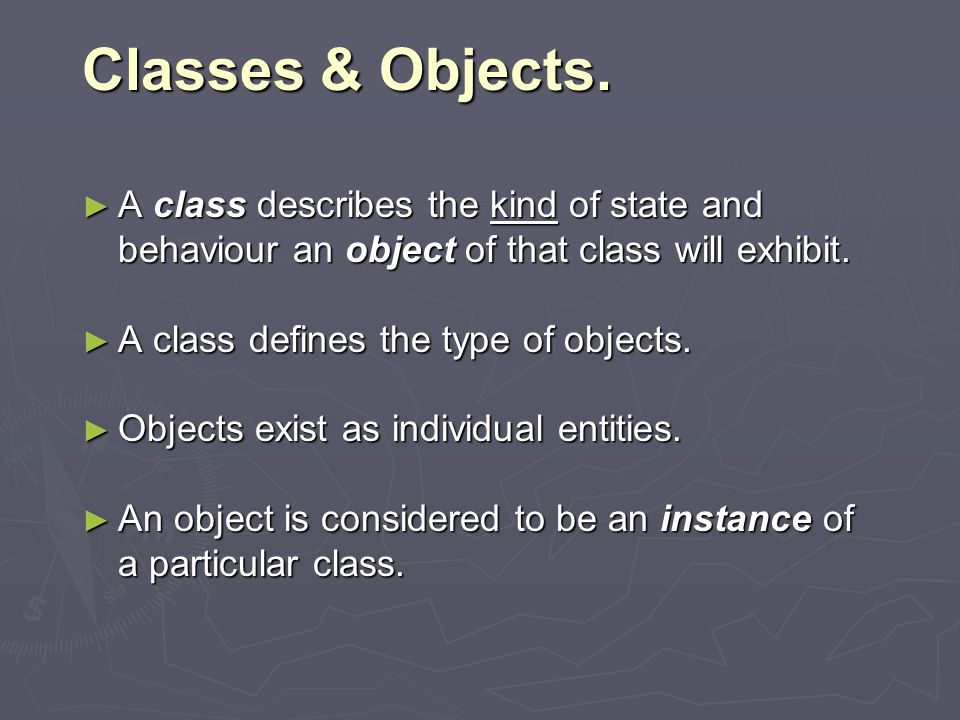 Classes & Objects.

► A class describes the kind of state and behaviour an object of that class will exhibit.

► A class defines the type of objects.

► Objects exist as individual entities.

► An object is considered to be an instance of a particular class.